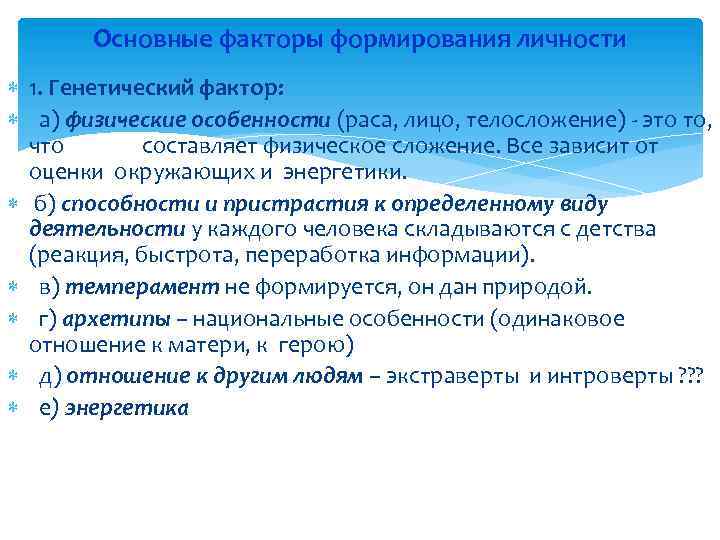 Основные факторы формирования личности

1. Генетический фактор:

а) физические особенности (раса, лицо, телосложение) - это то, что составляет физическое сложение. Все зависит от оценки окружающих и энергетики.

б) способности и пристрастия к определенному виду деятельности у каждого человека складываются с детства (реакция, быстрота, переработка информации).

в) темперамент не формируется, он дан природой.

г) архетипы – национальные особенности (одинаковое отношение к матери, к герою)

д) отношение к другим людям – экстраверты и интроверты ???

е) энергетика